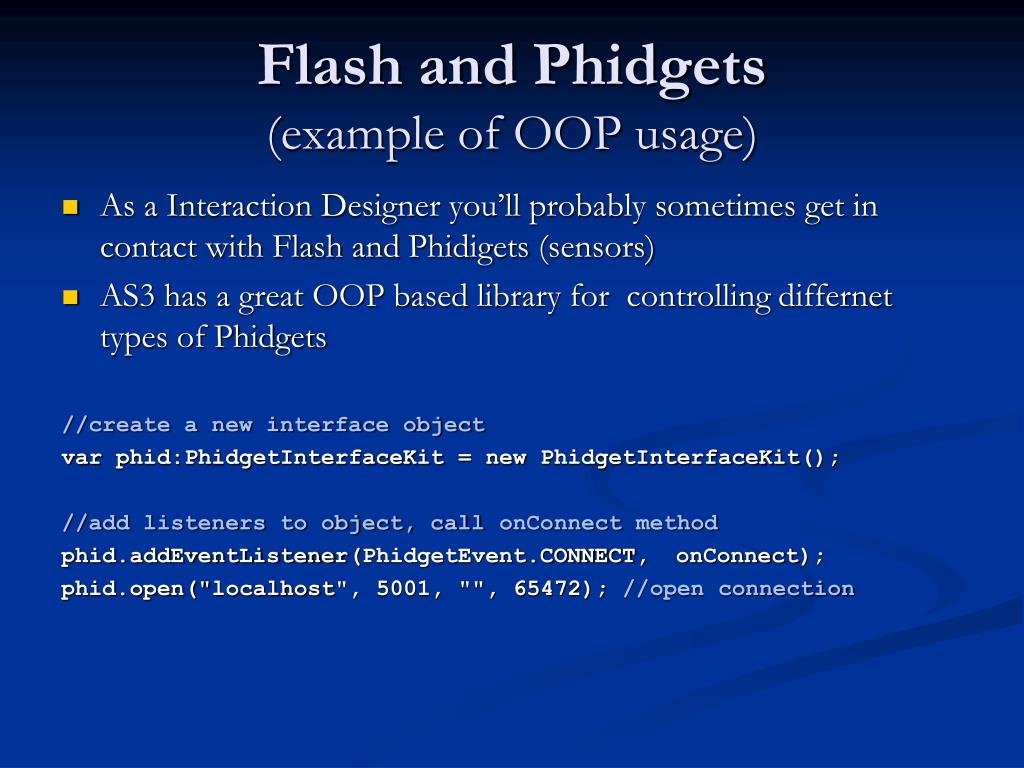 Flash and Phidgets
(example of OOP usage)

As a Interaction Designer you'll probably sometimes get in contact with Flash and Phidigets (sensors)

AS3 has a great OOP based library for controlling differnet types of Phidgets

//create a new interface object
var phid:PhidgetInterfaceKit = new PhidgetInterfaceKit();

//add listeners to object, call onConnect method
phid.addEventListener(PhidgetEvent.CONNECT, onConnect);
phid.open("localhost", 5001, "", 65472); //open connection